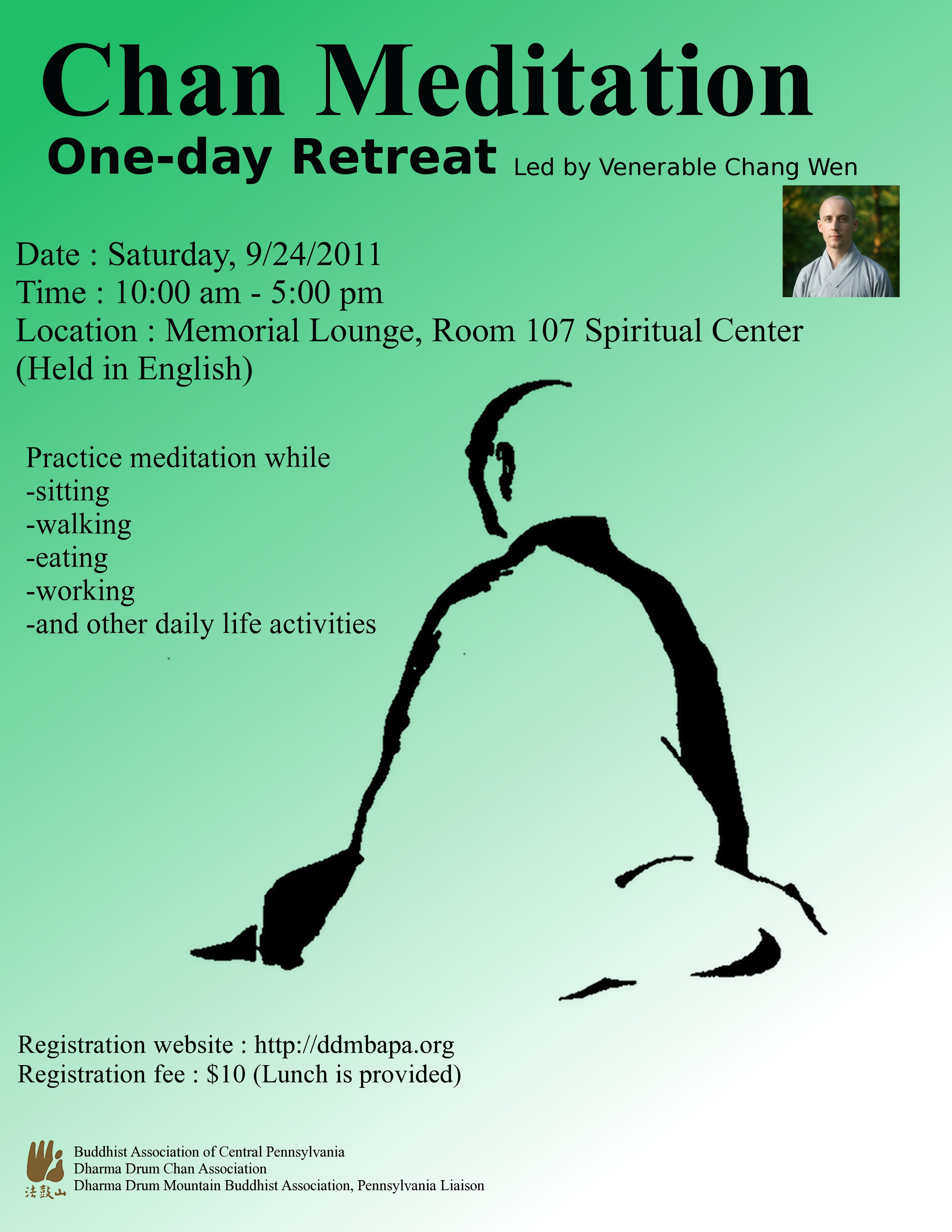 Chan Meditation

One-day Retreat Led by Venerable Chang Wen

Date : Saturday, 9/24/2011
Time : 10:00 am - 5:00 pm
Location : Memorial Lounge, Room 107 Spiritual Center
(Held in English)

Practice meditation while
-sitting
-walking
-eating
-working
-and other daily life activities

Registration website : http://ddmbapa.org
Registration fee : $10 (Lunch is provided)

法鼓山
Buddhist Association of Central Pennsylvania
Dharma Drum Chan Association
Dharma Drum Mountain Buddhist Association, Pennsylvania Liaison